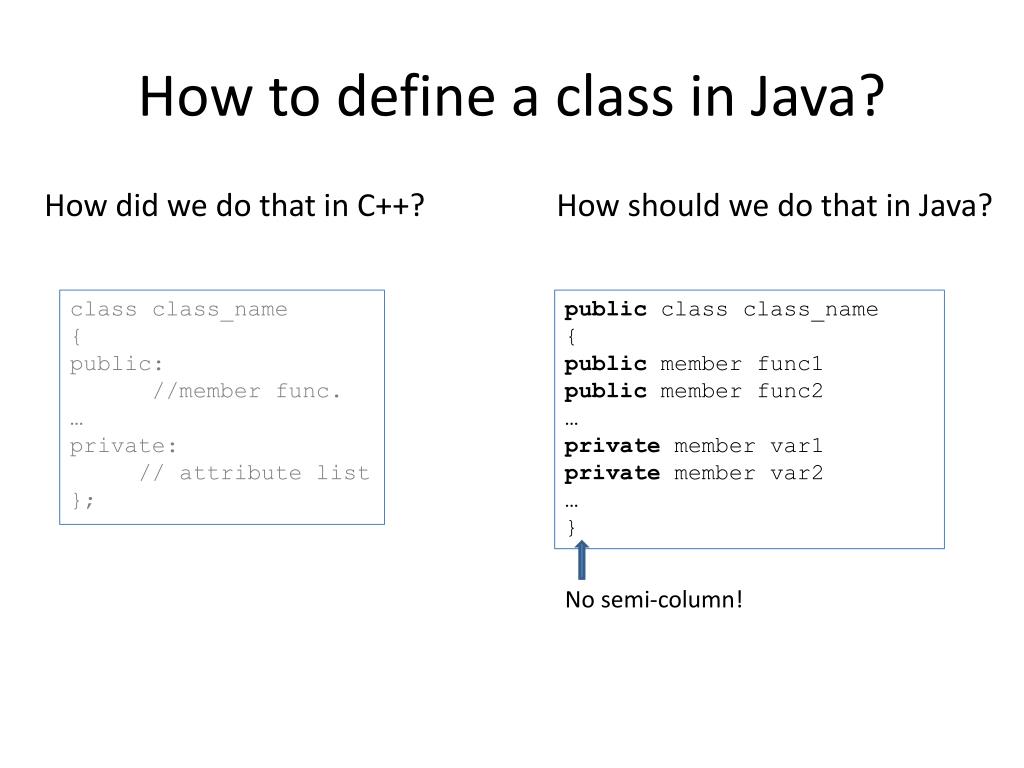 How to define a class in Java?

How did we do that in C++?

class class_name
{
public:
//member func.
…
private:
// attribute list
};

How should we do that in Java?

public class class_name
{
public member func1
public member func2
…
private member var1
private member var2
…
}

No semi-column!